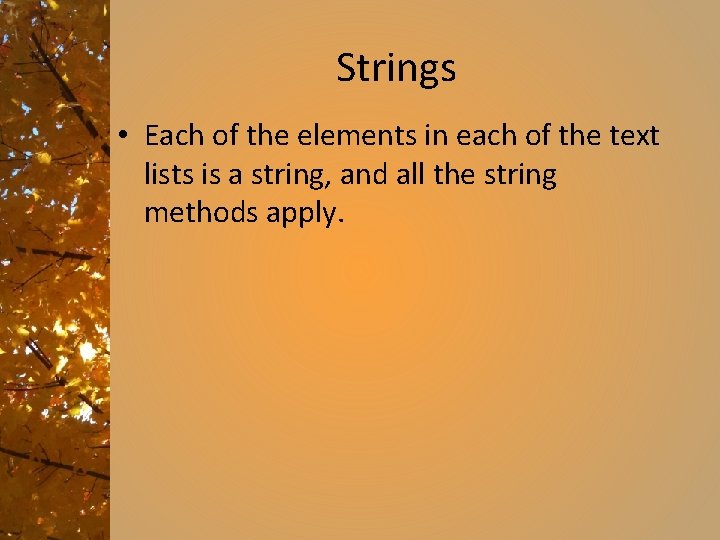 Strings

• Each of the elements in each of the text lists is a string, and all the string methods apply.